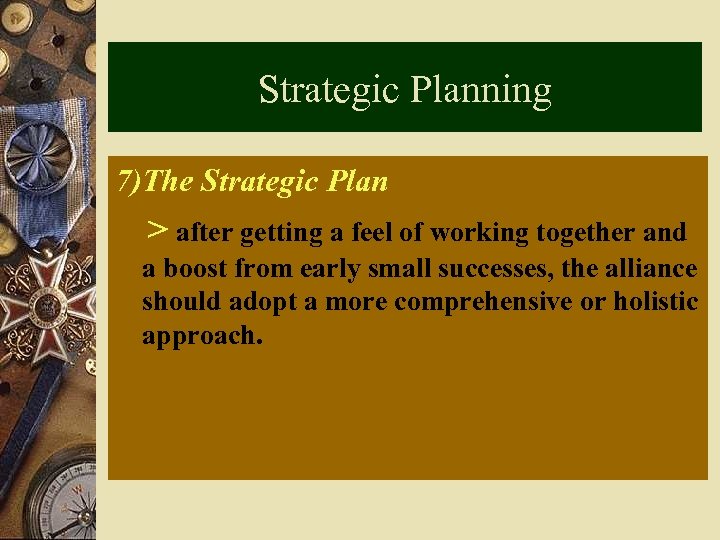 Strategic Planning

7)The Strategic Plan

> after getting a feel of working together and a boost from early small successes, the alliance should adopt a more comprehensive or holistic approach.